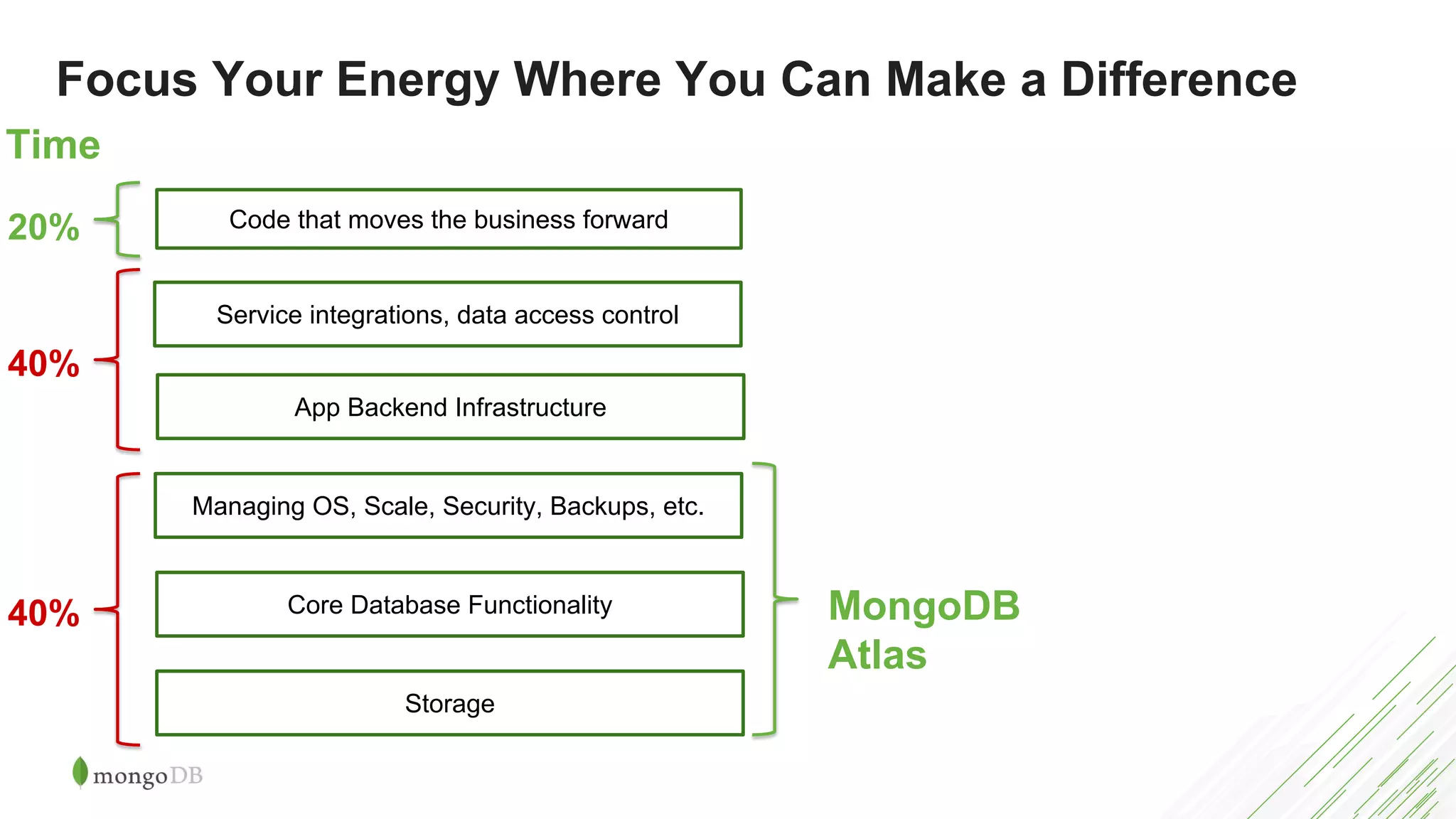 Focus Your Energy Where You Can Make a Difference

Time

20%

Code that moves the business forward

40%

Service integrations, data access control

App Backend Infrastructure

40%

Managing OS, Scale, Security, Backups, etc.

Core Database Functionality

Storage

MongoDB Atlas

mongoDB